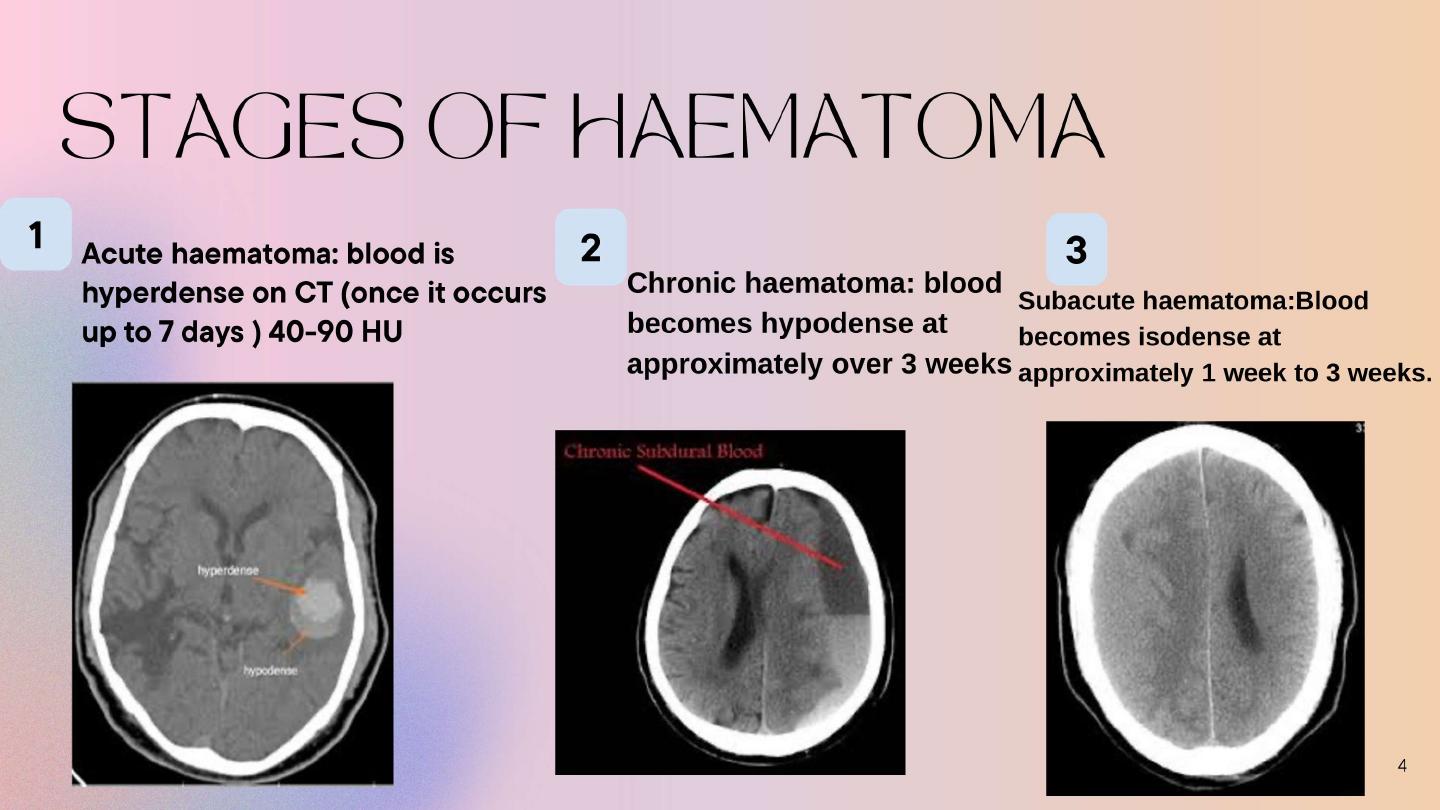 STAGES OF HAEMATOMA

1

Acute haematoma: blood is hyperdense on CT (once it occurs up to 7 days ) 40-90 HU

hyperdense

hypodense

2

Chronic haematoma: blood becomes hypodense at approximately over 3 weeks

Chronic Subdural Blood

3

Subacute haematoma:Blood becomes isodense at approximately 1 week to 3 weeks.

4